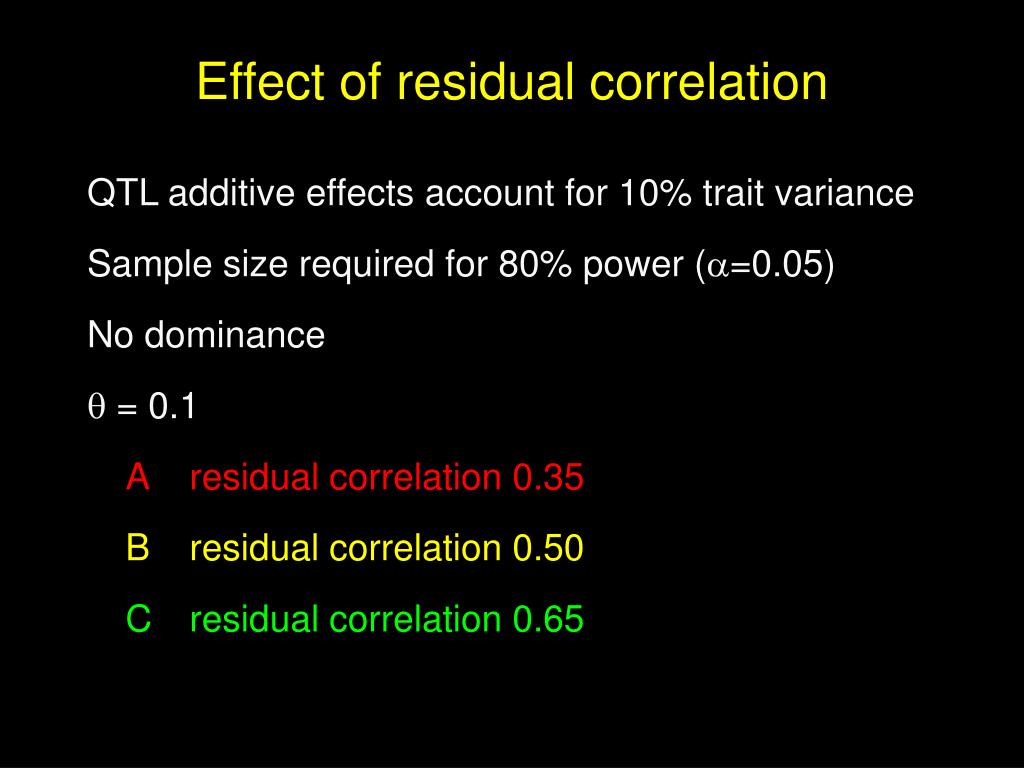 Effect of residual correlation

QTL additive effects account for 10% trait variance

Sample size required for 80% power ($\alpha$=0.05)

No dominance

$\theta$ = 0.1

A residual correlation 0.35

B residual correlation 0.50

C residual correlation 0.65